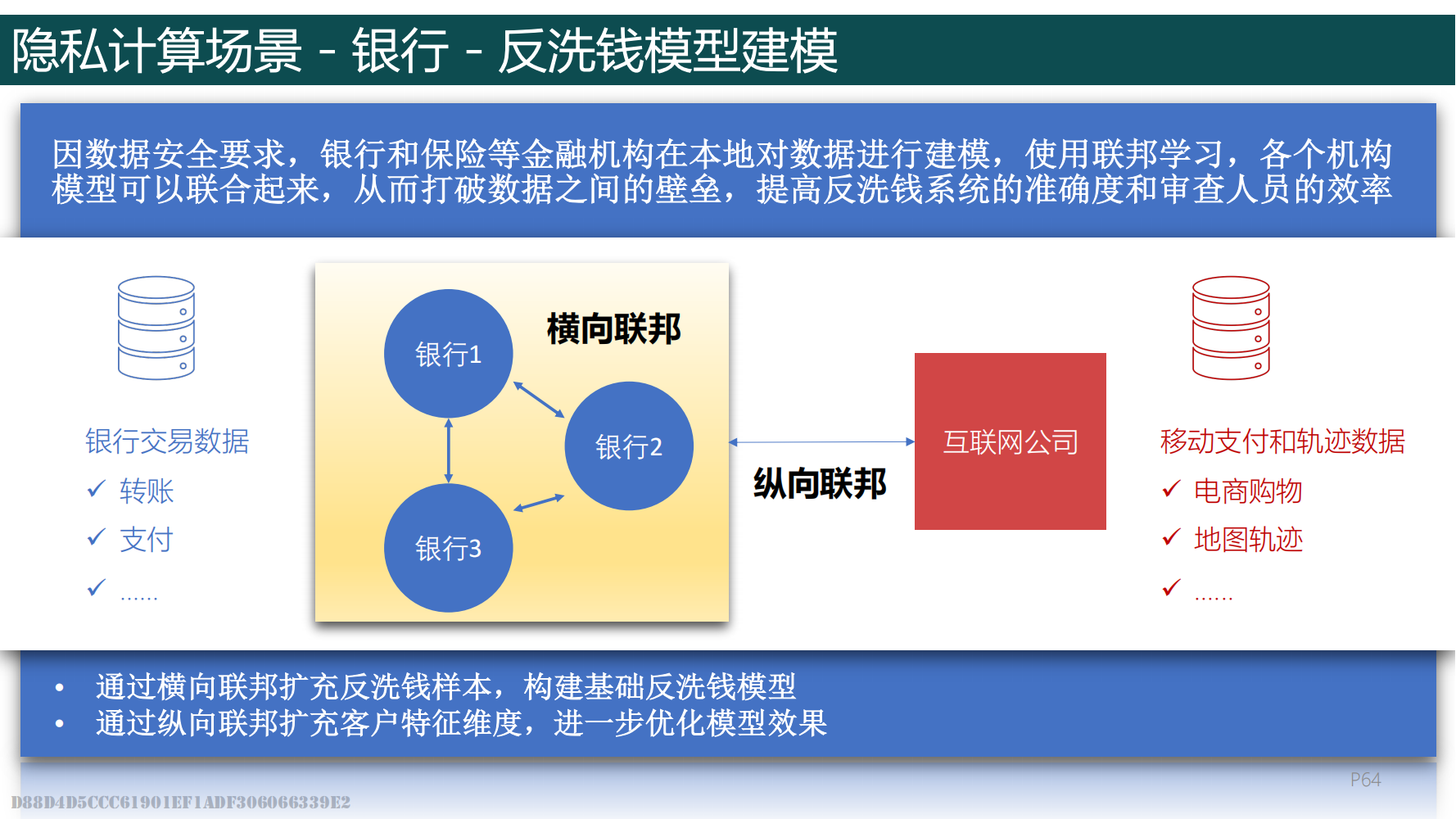 隐私计算场景 - 银行 - 反洗钱模型建模

因数据安全要求，银行和保险等金融机构在本地对数据进行建模，使用联邦学习，各个机构模型可以联合起来，从而打破数据之间的壁垒，提高反洗钱系统的准确度和审查人员的效率

银行交易数据
✓ 转账
✓ 支付
✓ ……

横向联邦
银行1
银行2
银行3

纵向联邦

互联网公司

移动支付和轨迹数据
✓ 电商购物
✓ 地图轨迹
✓ ……

• 通过横向联邦扩充反洗钱样本，构建基础反洗钱模型
• 通过纵向联邦扩充客户特征维度，进一步优化模型效果

P64

D88D4D5CCC61901EF1ADF306066339E2